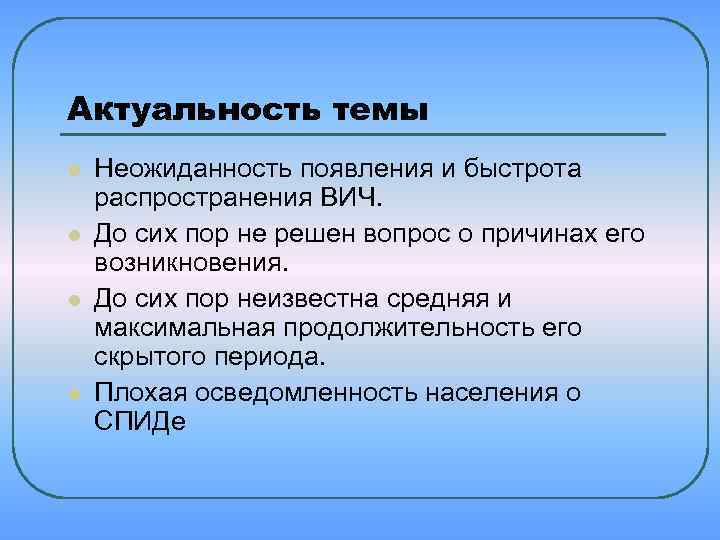 Актуальность темы

- Неожиданность появления и быстрота распространения ВИЧ.
- До сих пор не решен вопрос о причинах его возникновения.
- До сих пор неизвестна средняя и максимальная продолжительность его скрытого периода.
- Плохая осведомленность населения о СПИДе